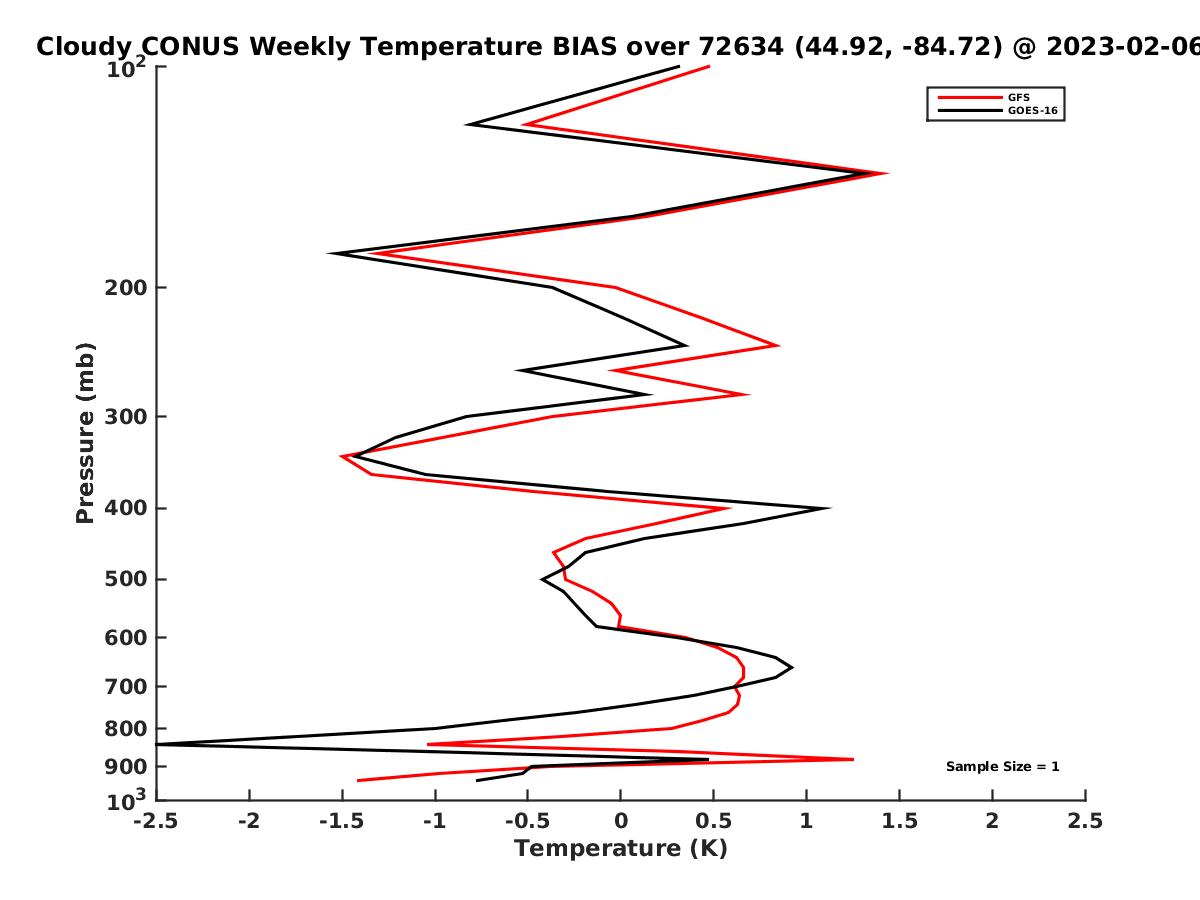 Cloudy CONUS Weekly Temperature BIAS over 72634 (44.92, -84.72) @ 2023-02-06

GFS
GOES-16

Pressure (mb)

$10^2$
200
300
400
500
600
700
800
900
$10^3$

Sample Size = 1

-2.5
-2
-1.5
-1
-0.5
0
0.5
1
1.5
2
2.5

Temperature (K)